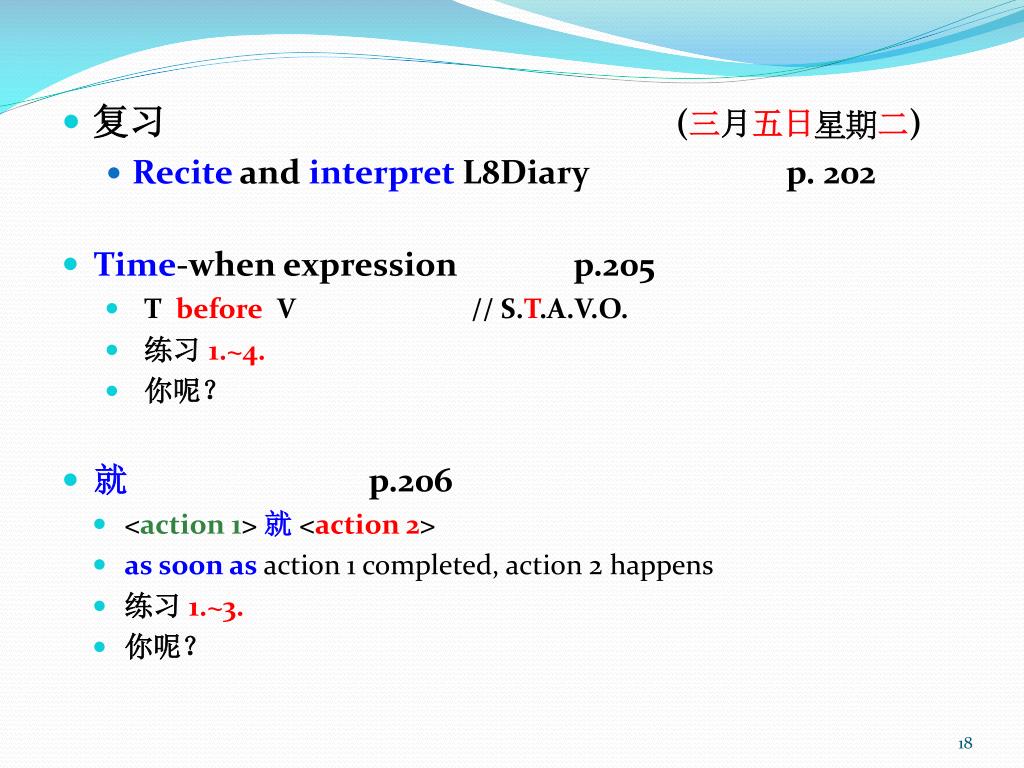 复习 (三月五日星期二)

Recite and interpret L8Diary p. 202

Time-when expression p.205

T before V // S.T.A.V.O.

练习 1.~4.

你呢？

就 p.206

<action 1> 就 <action 2>

as soon as action 1 completed, action 2 happens

练习 1.~3.

你呢？

18